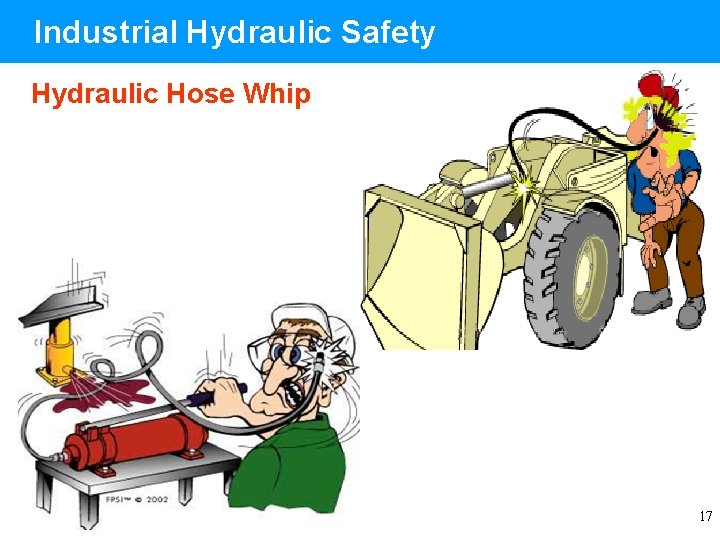 Industrial Hydraulic Safety

Hydraulic Hose Whip

FPSI™ © 2002

17